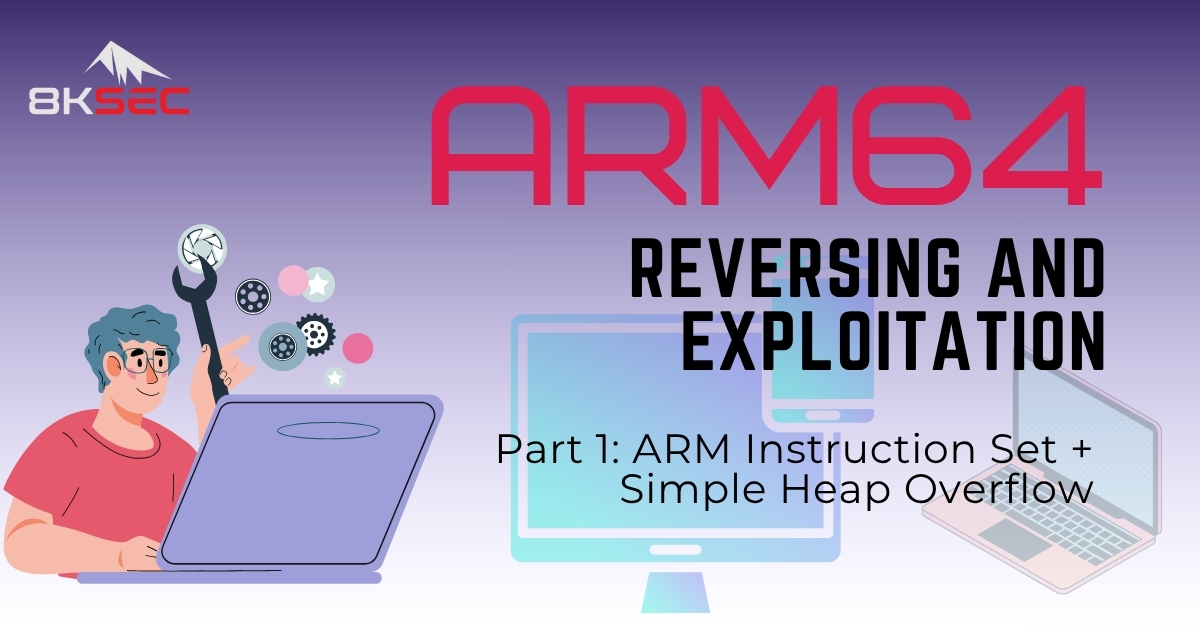 8KSEC

ARM64

REVERSING AND EXPLOITATION

Part 1: ARM Instruction Set + Simple Heap Overflow